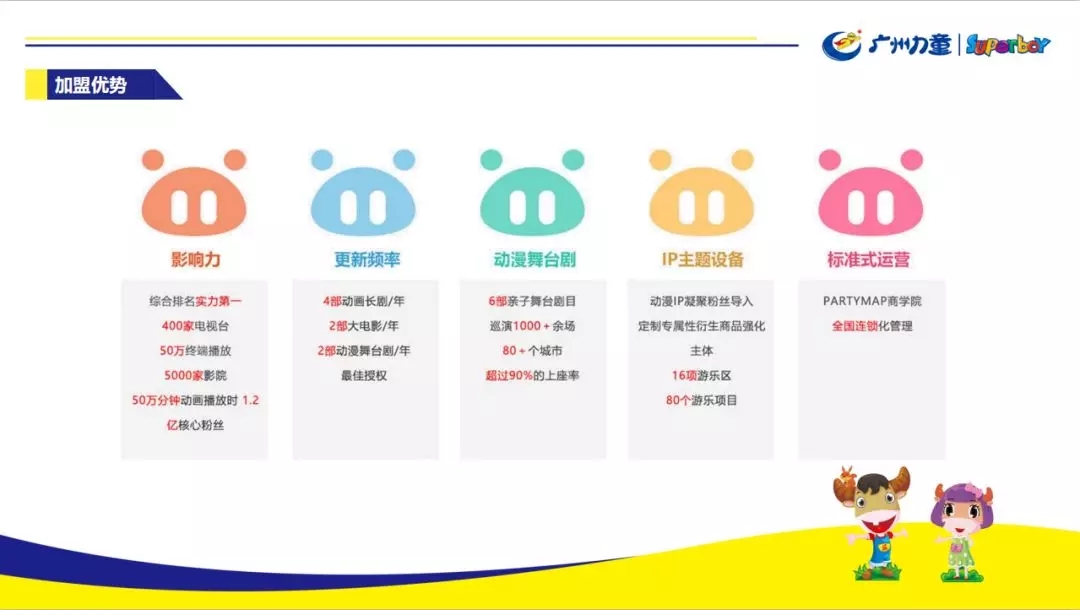 广州力童 | Superboy

加盟优势

影响力

综合排名实力第一
400家电视台
50万终端播放
5000家影院
50万分钟动画播放时 1.2亿核心粉丝

更新频率

4部动画长剧/年
2部大电影/年
2部动漫舞台剧/年
最佳授权

动漫舞台剧

6部亲子舞台剧目
巡演1000＋余场
80＋个城市
超过90%的上座率

IP主题设备

动漫IP凝聚粉丝导入
定制专属性衍生商品强化主体
16项游乐区
80个游乐项目

标准式运营

PARTYMAP商学院
全国连锁化管理